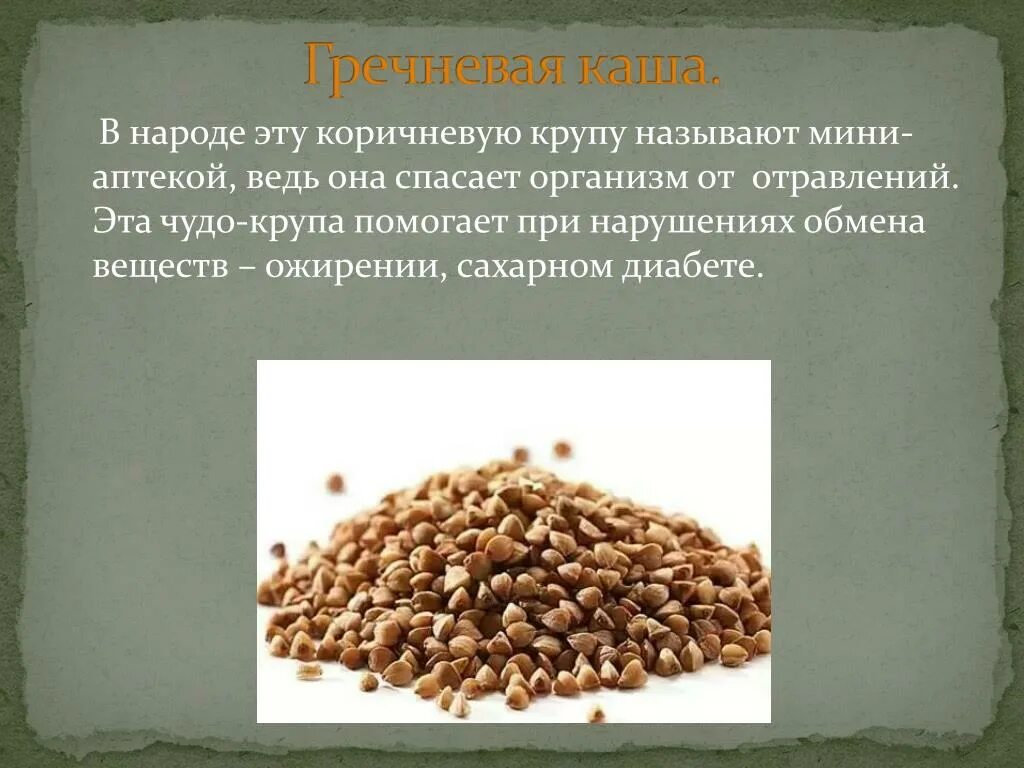 Гречневая каша.

В народе эту коричневую крупу называют мини-аптекой, ведь она спасает организм от отравлений. Эта чудо-крупа помогает при нарушениях обмена веществ – ожирении, сахарном диабете.